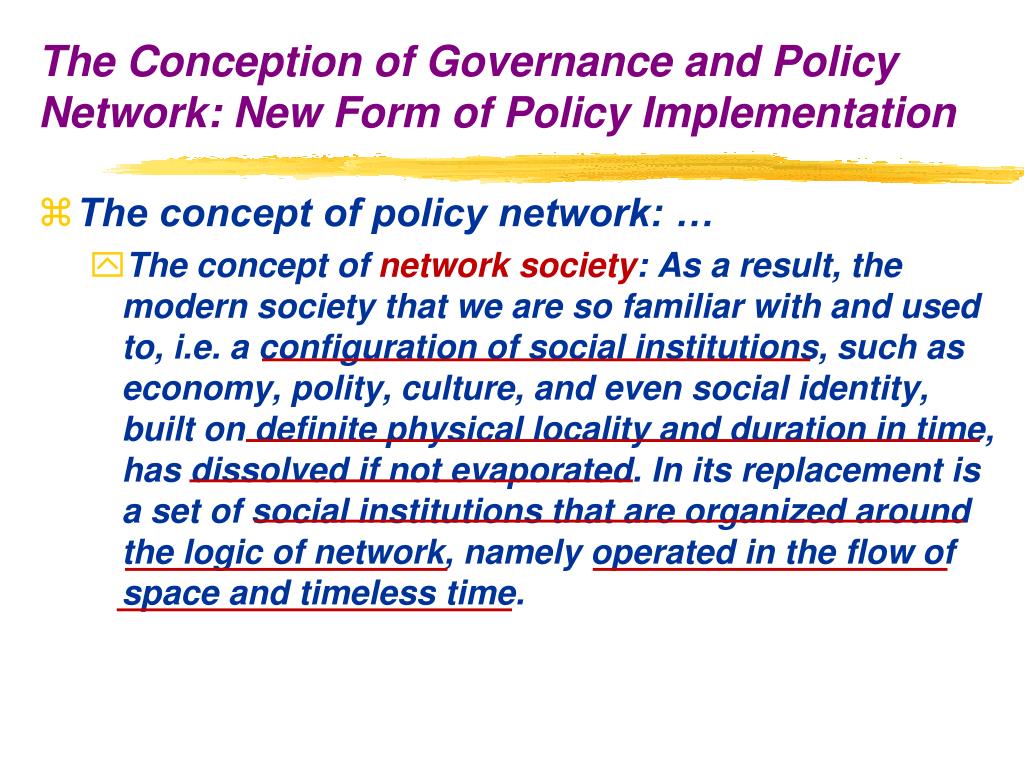 The Conception of Governance and Policy Network: New Form of Policy Implementation

The concept of policy network: …

The concept of network society: As a result, the modern society that we are so familiar with and used to, i.e. a configuration of social institutions, such as economy, polity, culture, and even social identity, built on definite physical locality and duration in time, has dissolved if not evaporated. In its replacement is a set of social institutions that are organized around the logic of network, namely operated in the flow of space and timeless time.